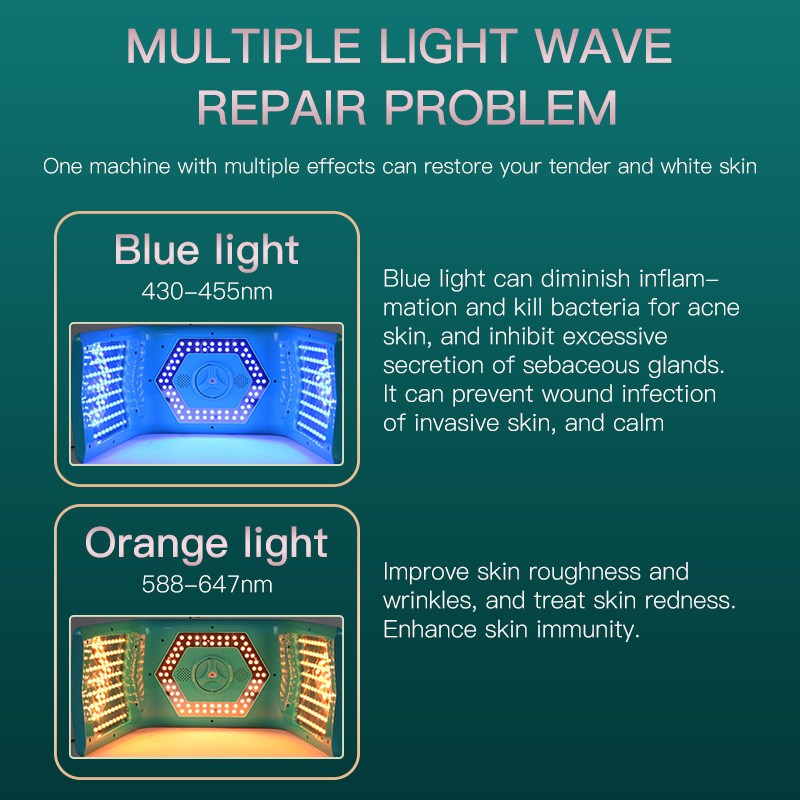 MULTIPLE LIGHT WAVE REPAIR PROBLEM

One machine with multiple effects can restore your tender and white skin

Blue light
430-455nm

Blue light can diminish inflammation and kill bacteria for acne skin, and inhibit excessive secretion of sebaceous glands. It can prevent wound infection of invasive skin, and calm

Orange light
588-647nm

Improve skin roughness and wrinkles, and treat skin redness. Enhance skin immunity.